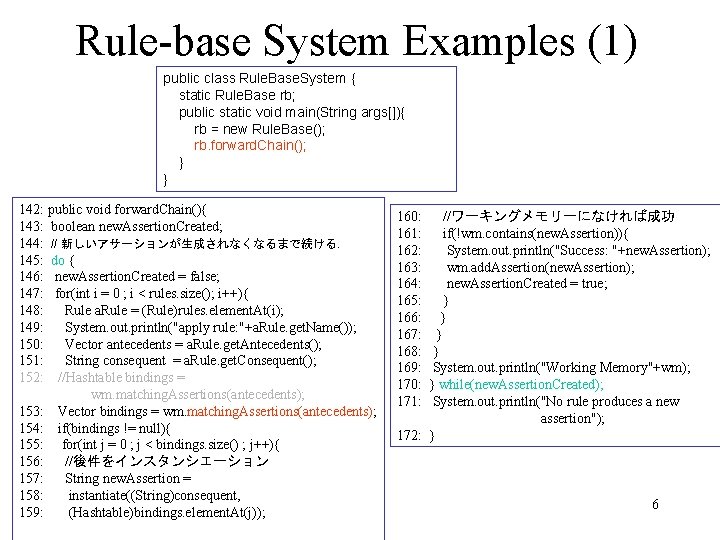 Rule-base System Examples (1)

public class RuleBaseSystem {
static RuleBase rb;
public static void main(String args[]){
rb = new RuleBase();
rb.forwardChain();
}
}

142: public void forwardChain(){
143: boolean newAssertionCreated;
144: // 新しいアサーションが生成されなくなるまで続ける.
145: do {
146: newAssertionCreated = false;
147: for(int i = 0 ; i < rules.size(); i++){
148: Rule aRule = (Rule)rules.elementAt(i);
149: System.out.println("apply rule:"+aRule.getName());
150: Vector antecedents = aRule.getAntecedents();
151: String consequent = aRule.getConsequent();
152: //Hashtable bindings = wm.matchingAssertions(antecedents);
153: Vector bindings = wm.matchingAssertions(antecedents);
154: if(bindings != null){
155: for(int j = 0 ; j < bindings.size() ; j++){
156: //後件をインスタンシエーション
157: String newAssertion =
158: instantiate((String)consequent,
159: (Hashtable)bindings.elementAt(j));

160: //ワーキングメモリーになければ成功
161: if(!wm.contains(newAssertion)){
162: System.out.println("Success: "+newAssertion);
163: wm.addAssertion(newAssertion);
164: newAssertionCreated = true;
165: }
166: }
167: }
168: }
169: System.out.println("Working Memory"+wm);
170: } while(newAssertionCreated);
171: System.out.println("No rule produces a new assertion");
172: }

6